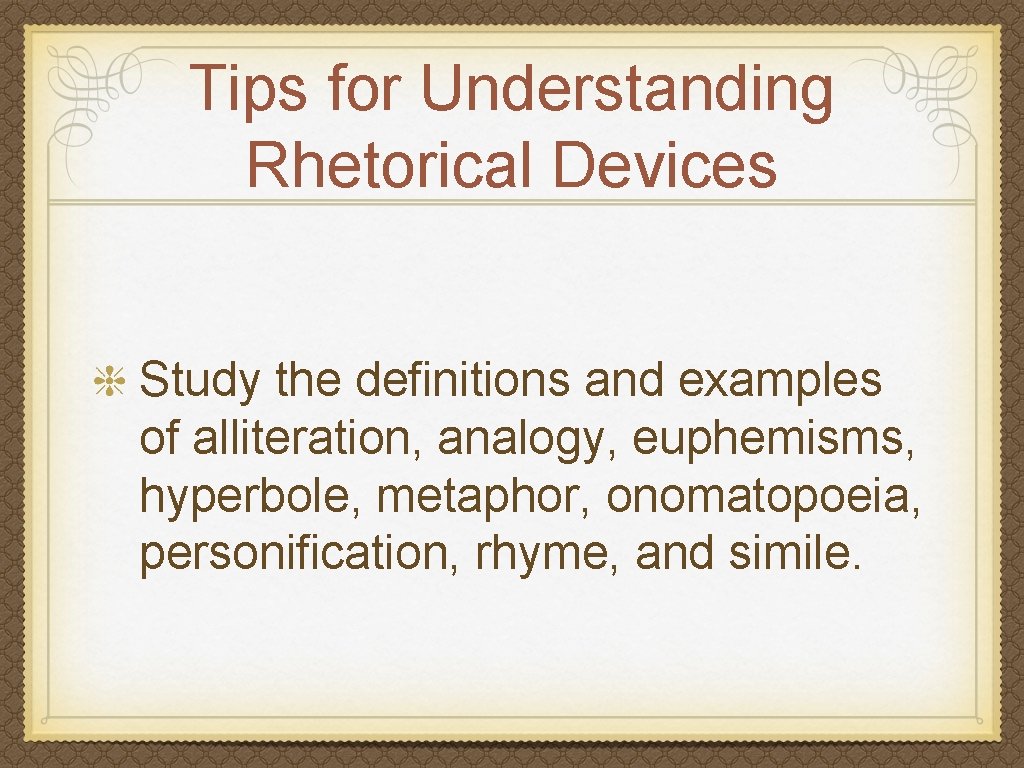 Tips for Understanding Rhetorical Devices

Study the definitions and examples of alliteration, analogy, euphemisms, hyperbole, metaphor, onomatopoeia, personification, rhyme, and simile.